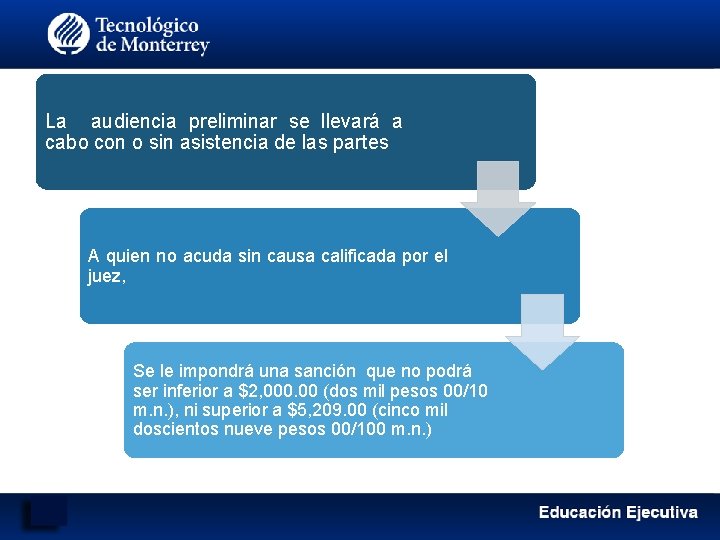 Tecnológico de Monterrey

La audiencia preliminar se llevará a cabo con o sin asistencia de las partes

A quien no acuda sin causa calificada por el juez,

Se le impondrá una sanción que no podrá ser inferior a \$2,000.00 (dos mil pesos 00/10 m.n.), ni superior a \$5,209.00 (cinco mil doscientos nueve pesos 00/100 m.n.)

Educación Ejecutiva